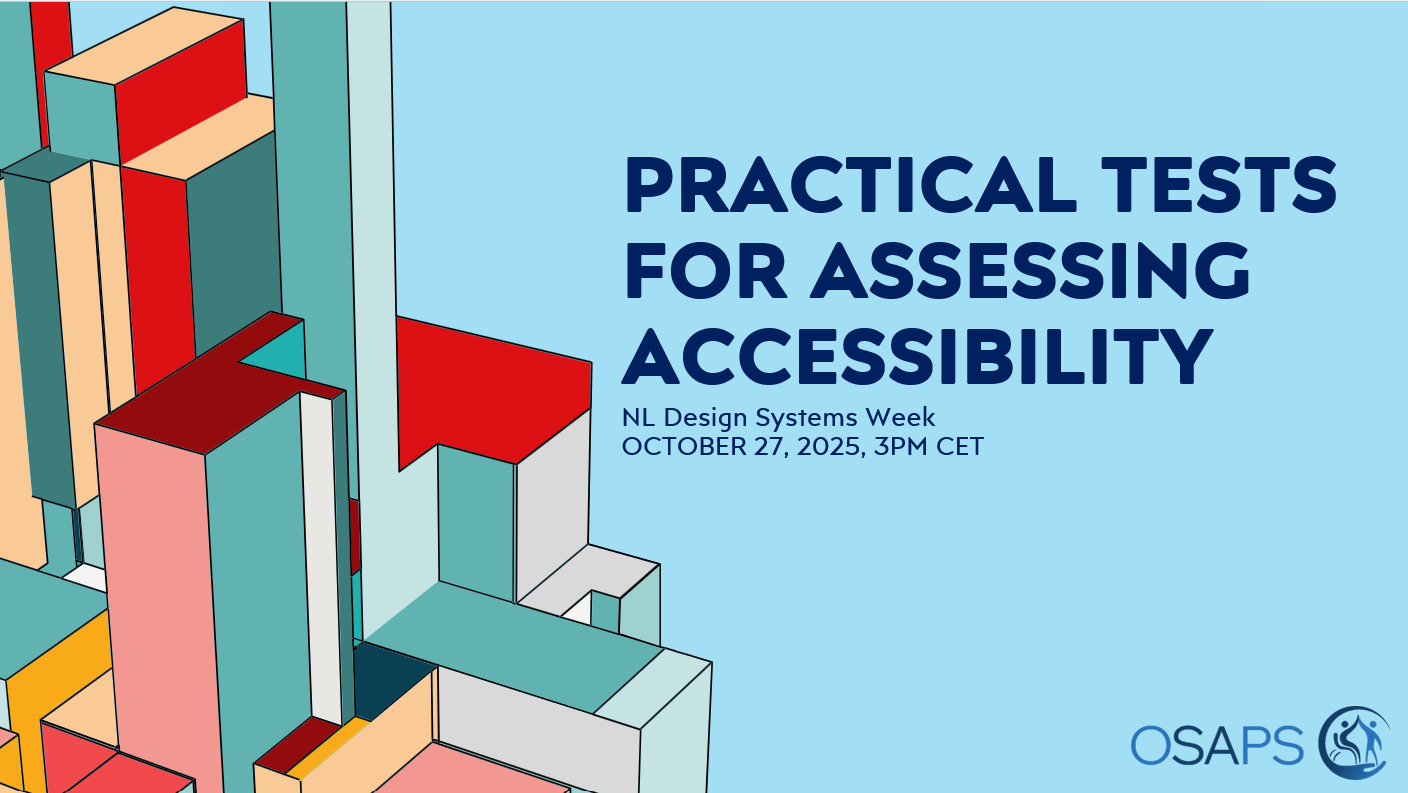 PRACTICAL TESTS FOR ASSESSING ACCESSIBILITY

NL Design Systems Week
OCTOBER 27, 2025, 3PM CET

OSAPS